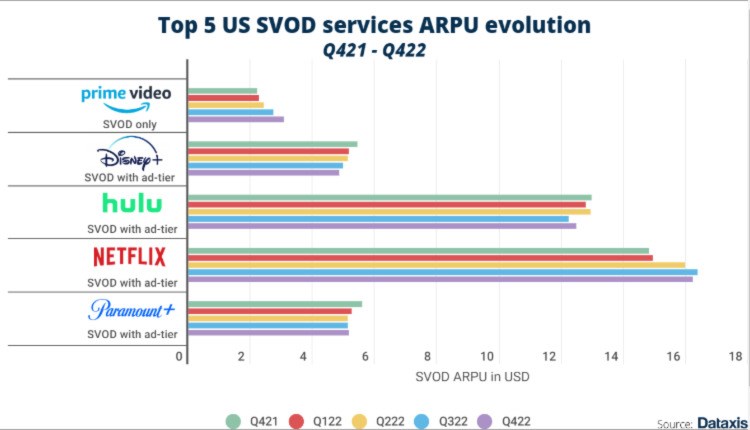 Top 5 US SVOD services ARPU evolution
Q421 - Q422

prime video
SVOD only

Disney+
SVOD with ad-tier

hulu
SVOD with ad-tier

NETFLIX
SVOD with ad-tier

Paramount+
SVOD with ad-tier

0 2 4 6 8 10 12 14 16 18
SVOD ARPU in USD

Q421 Q122 Q222 Q322 Q422

Source: Dataxis